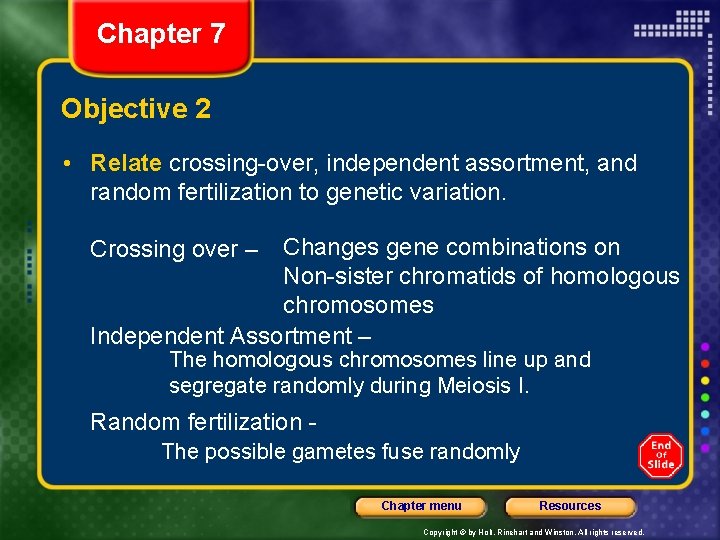 Chapter 7

Objective 2

• Relate crossing-over, independent assortment, and random fertilization to genetic variation.

Crossing over – Changes gene combinations on Non-sister chromatids of homologous chromosomes

Independent Assortment – The homologous chromosomes line up and segregate randomly during Meiosis I.

Random fertilization - The possible gametes fuse randomly

End Of Slide

Chapter menu

Resources

Copyright © by Holt, Rinehart and Winston. All rights reserved.